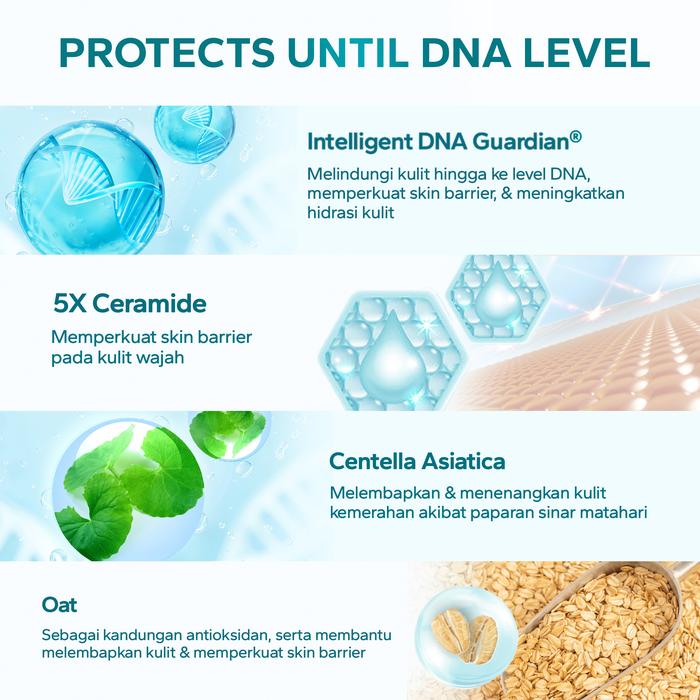 PROTECTS UNTIL DNA LEVEL

Intelligent DNA Guardian®

Melindungi kulit hingga ke level DNA, memperkuat skin barrier, & meningkatkan hidrasi kulit

5X Ceramide

Memperkuat skin barrier pada kulit wajah

Centella Asiatica

Melembapkan & menenangkan kulit kemerahan akibat paparan sinar matahari

Oat

Sebagai kandungan antioksidan, serta membantu melembapkan kulit & memperkuat skin barrier